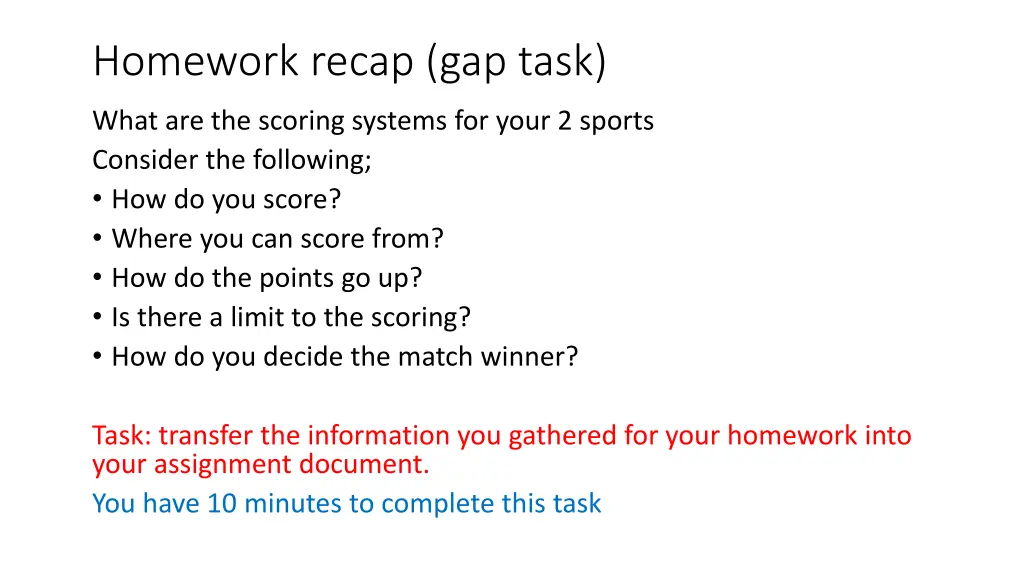 Homework recap (gap task)

What are the scoring systems for your 2 sports
Consider the following;
• How do you score?
• Where you can score from?
• How do the points go up?
• Is there a limit to the scoring?
• How do you decide the match winner?

Task: transfer the information you gathered for your homework into your assignment document.

You have 10 minutes to complete this task